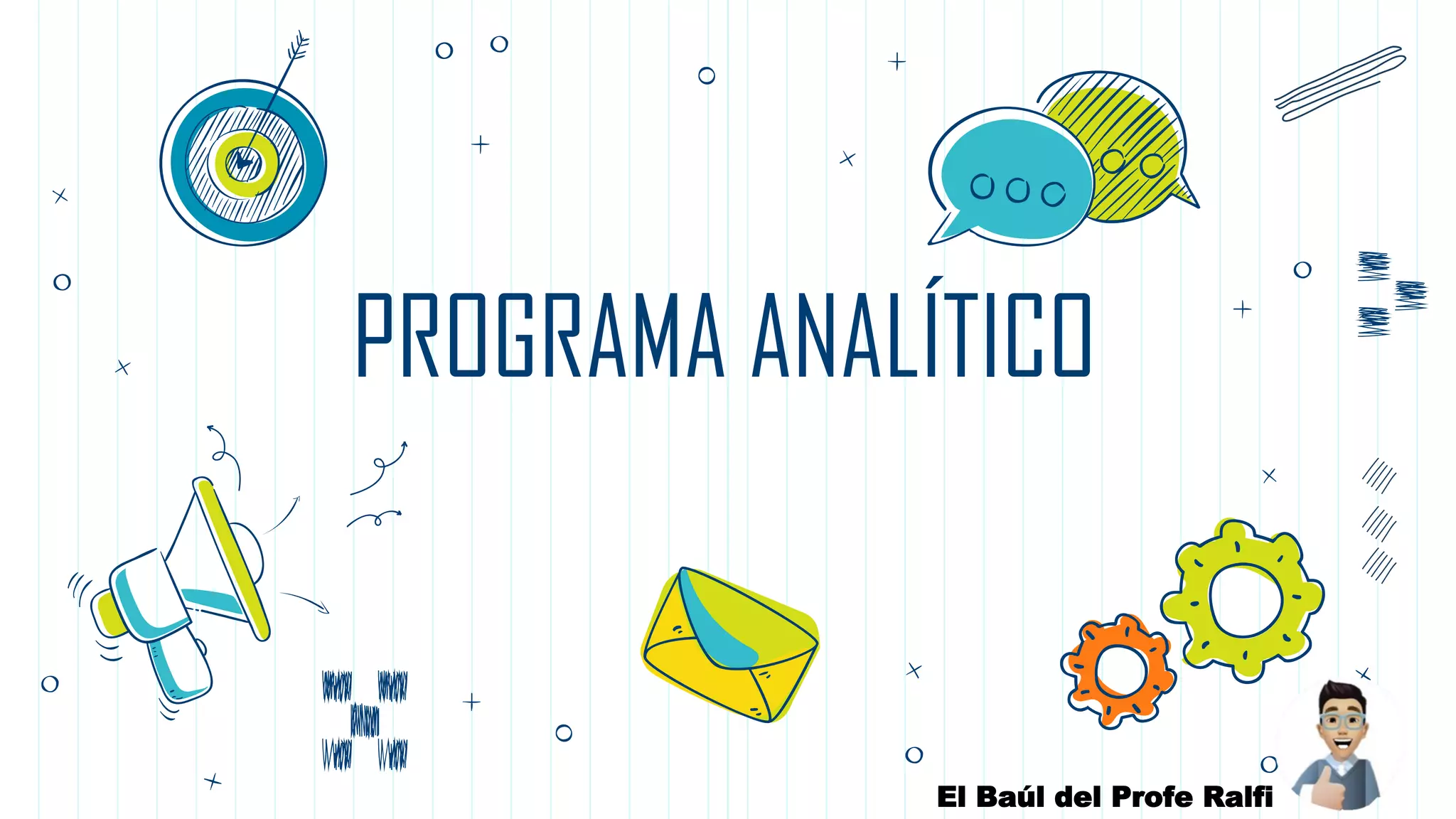 PROGRAMA ANALÍTICO

El Baúl del Profe Ralfi